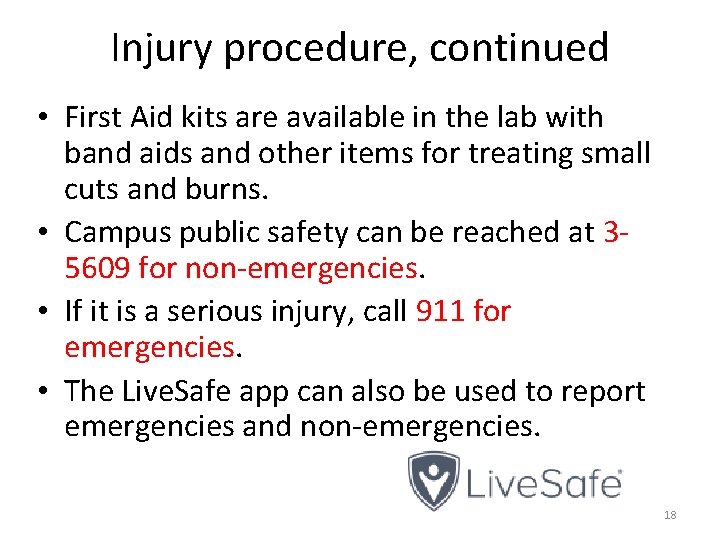 Injury procedure, continued

• First Aid kits are available in the lab with band aids and other items for treating small cuts and burns.
• Campus public safety can be reached at 3-5609 for non-emergencies.
• If it is a serious injury, call 911 for emergencies.
• The LiveSafe app can also be used to report emergencies and non-emergencies.

LiveSafe

18